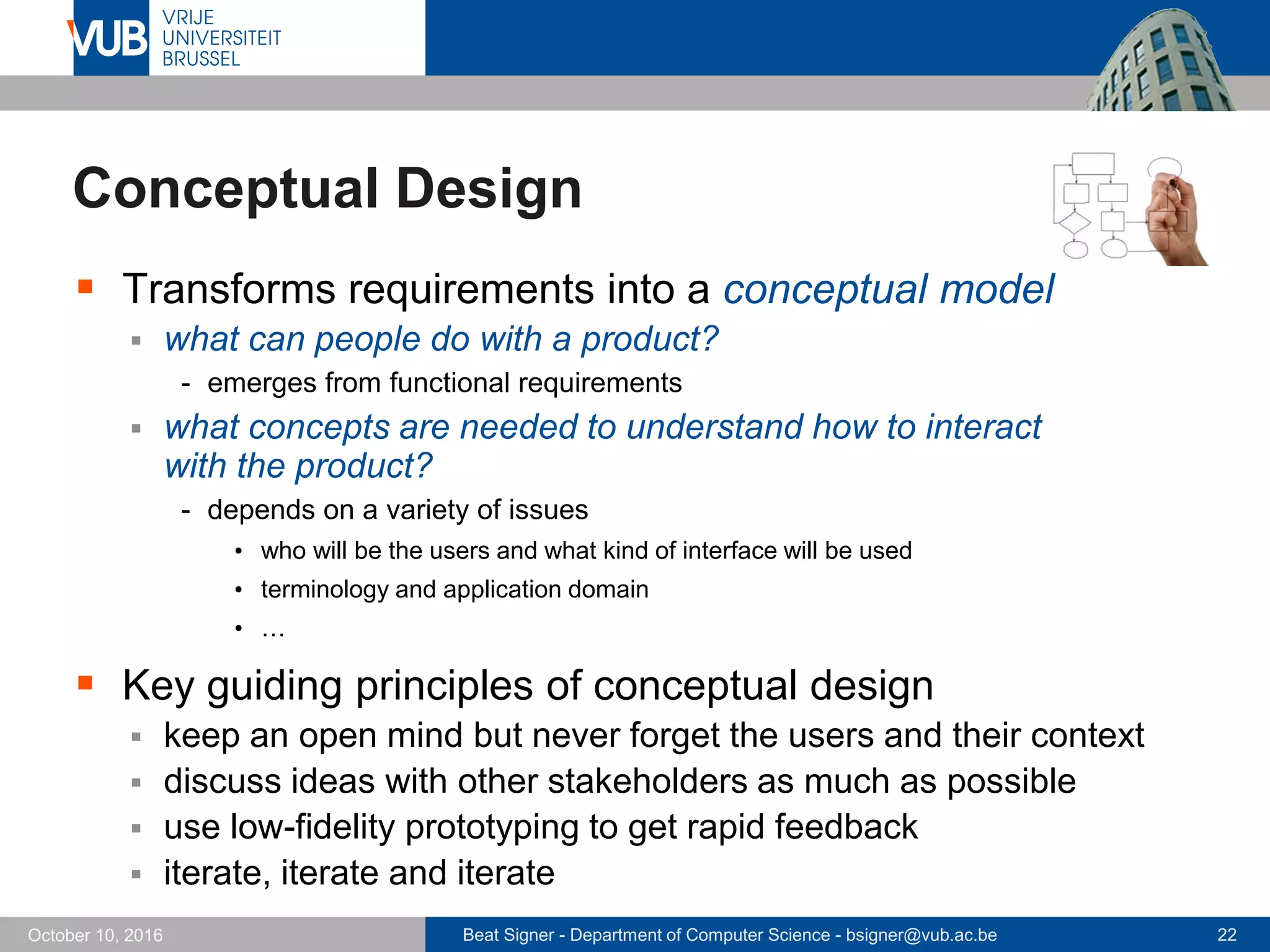 VUB VRIJE UNIVERSITEIT BRUSSEL

Conceptual Design

▪ Transforms requirements into a conceptual model
▪ what can people do with a product?
- emerges from functional requirements
▪ what concepts are needed to understand how to interact with the product?
- depends on a variety of issues
• who will be the users and what kind of interface will be used
• terminology and application domain
• …

▪ Key guiding principles of conceptual design
▪ keep an open mind but never forget the users and their context
▪ discuss ideas with other stakeholders as much as possible
▪ use low-fidelity prototyping to get rapid feedback
▪ iterate, iterate and iterate

October 10, 2016

Beat Signer - Department of Computer Science - bsigner@vub.ac.be

22